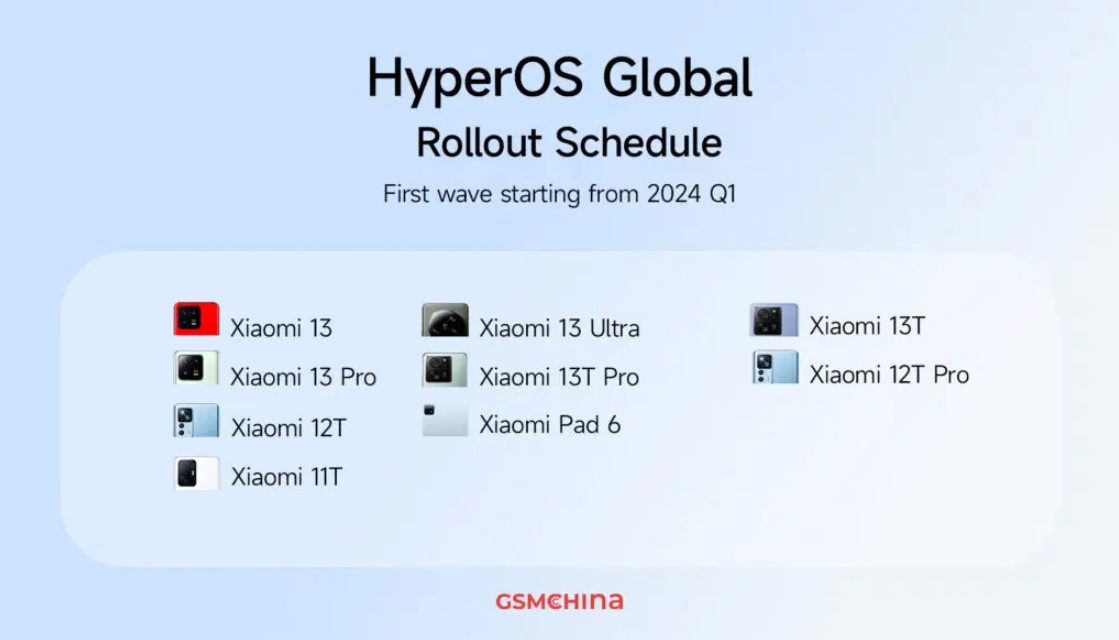 HyperOS Global
Rollout Schedule
First wave starting from 2024 Q1

Xiaomi 13
Xiaomi 13 Pro
Xiaomi 12T
Xiaomi 11T

Xiaomi 13 Ultra
Xiaomi 13T Pro
Xiaomi Pad 6

Xiaomi 13T
Xiaomi 12T Pro

GSMCHINA